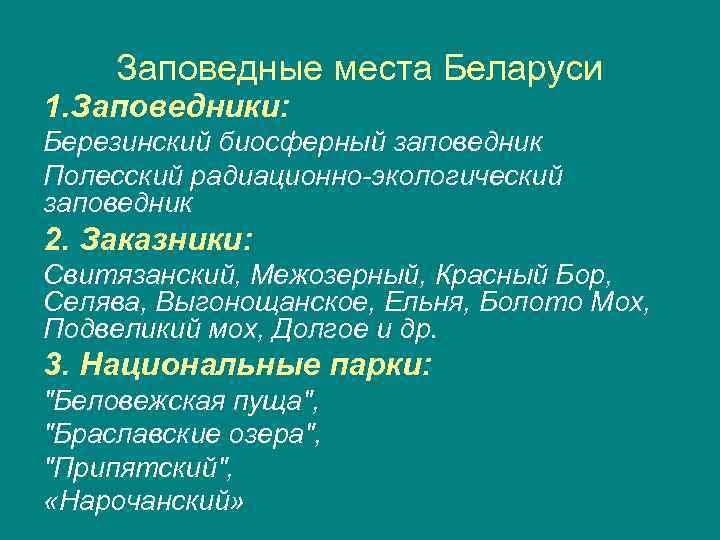 Заповедные места Беларуси

1.Заповедники:

Березинский биосферный заповедник

Полесский радиационно-экологический заповедник

2. Заказники:

Свитязанский, Межозерный, Красный Бор, Селява, Выгонощанское, Ельня, Болото Мох, Подвеликий мох, Долгое и др.

3. Национальные парки:

"Беловежская пуща",

"Браславские озера",

"Припятский",

«Нарочанский»